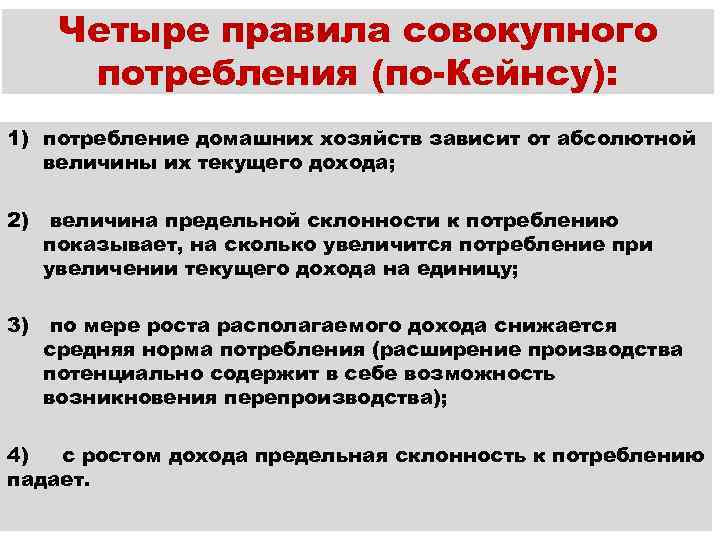 Четыре правила совокупного потребления (по-Кейнсу):

1) потребление домашних хозяйств зависит от абсолютной величины их текущего дохода;

2) величина предельной склонности к потреблению показывает, на сколько увеличится потребление при увеличении текущего дохода на единицу;

3) по мере роста располагаемого дохода снижается средняя норма потребления (расширение производства потенциально содержит в себе возможность возникновения перепроизводства);

4) с ростом дохода предельная склонность к потреблению падает.